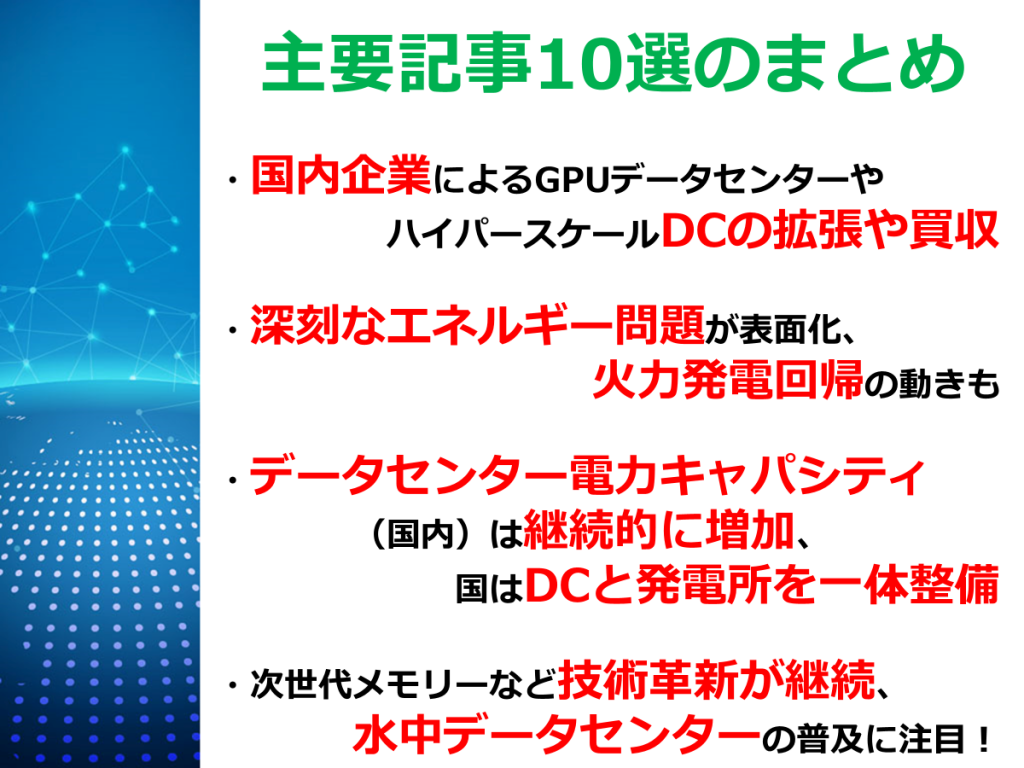 主要記事10選のまとめ

・国内企業によるGPUデータセンターやハイパースケールDCの拡張や買収

・深刻なエネルギー問題が表面化、火力発電回帰の動きも

・データセンター電力キャパシティ（国内）は継続的に増加、国はDCと発電所を一体整備

・次世代メモリーなど技術革新が継続、水中データセンターの普及に注目！